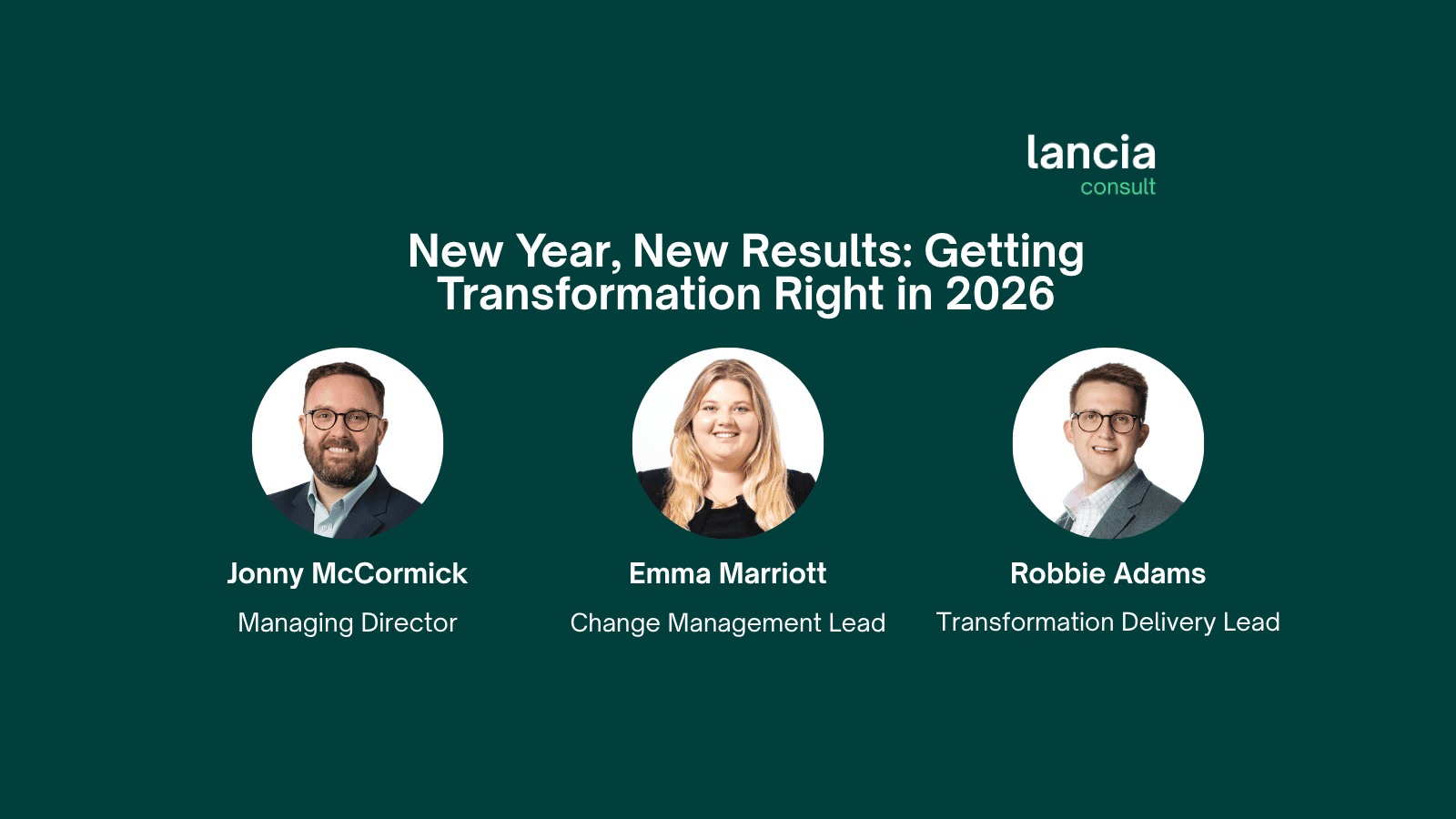 lancia
consult

New Year, New Results: Getting Transformation Right in 2026

Jonny McCormick
Managing Director

Emma Marriott
Change Management Lead

Robbie Adams
Transformation Delivery Lead